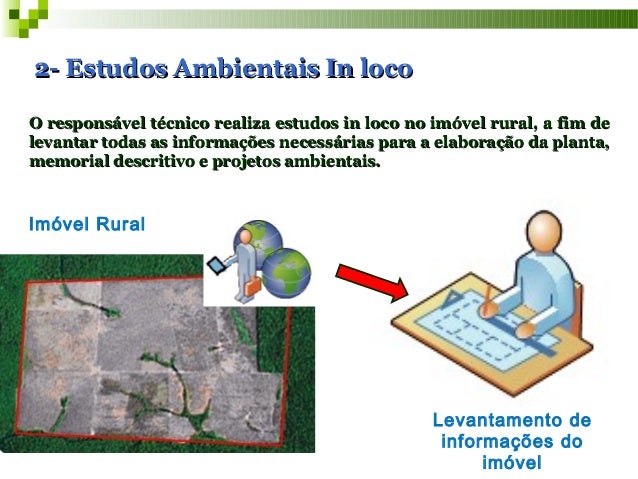 2- Estudos Ambientais In loco

O responsável técnico realiza estudos in loco no imóvel rural, a fim de levantar todas as informações necessárias para a elaboração da planta, memorial descritivo e projetos ambientais.

Imóvel Rural

Levantamento de informações do imóvel